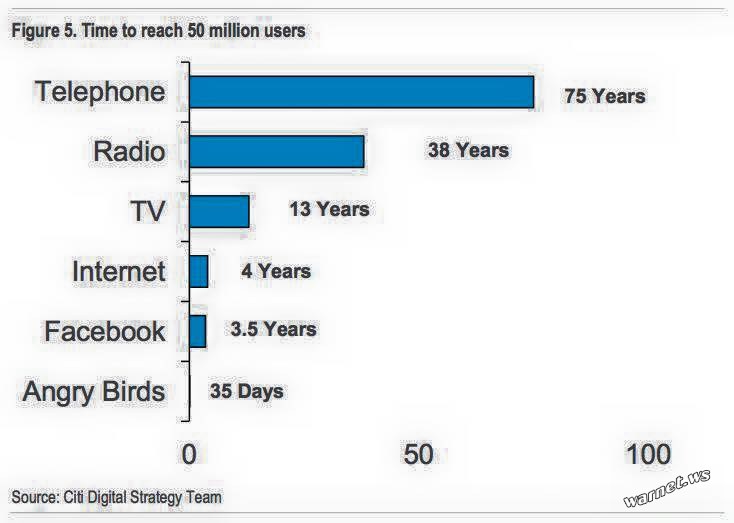 Figure 5. Time to reach 50 million users

Telephone
75 Years

Radio
38 Years

TV
13 Years

Internet
4 Years

Facebook
3.5 Years

Angry Birds
35 Days

0
50
100

Source: Citi Digital Strategy Team

warnet.ws